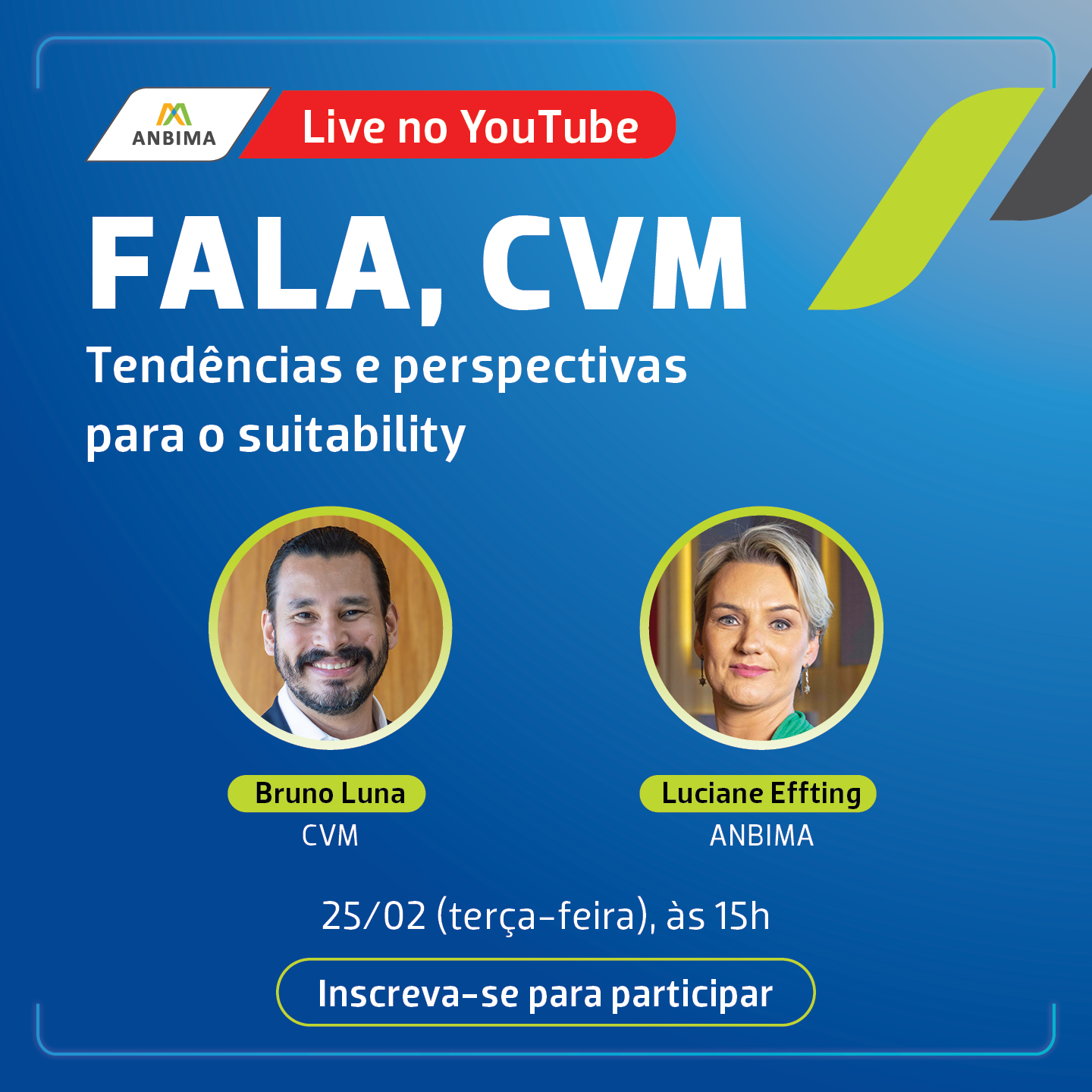 ANBIMA

Live no YouTube

FALA, CVM

Tendências e perspectivas para o suitability

Bruno Luna
CVM

Luciane Effting
ANBIMA

25/02 (terça-feira), às 15h

Inscreva-se para participar